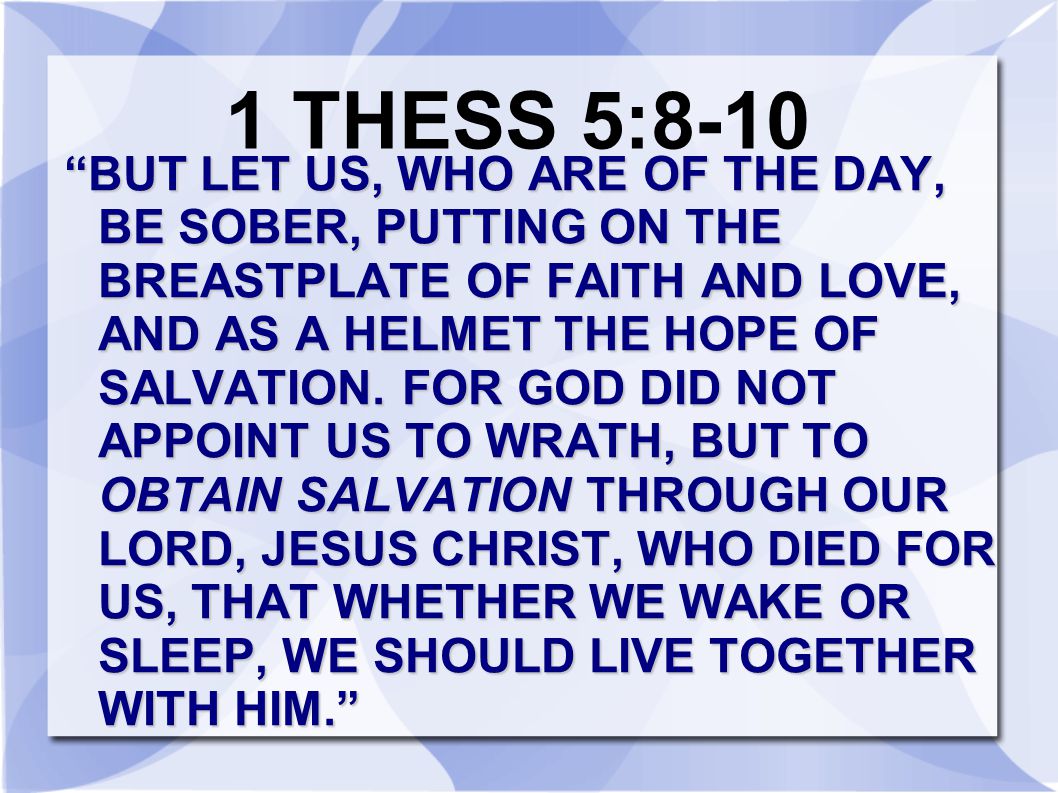 1 THESS 5:8-10

“BUT LET US, WHO ARE OF THE DAY, BE SOBER, PUTTING ON THE BREASTPLATE OF FAITH AND LOVE, AND AS A HELMET THE HOPE OF SALVATION. FOR GOD DID NOT APPOINT US TO WRATH, BUT TO OBTAIN SALVATION THROUGH OUR LORD, JESUS CHRIST, WHO DIED FOR US, THAT WHETHER WE WAKE OR SLEEP, WE SHOULD LIVE TOGETHER WITH HIM.”